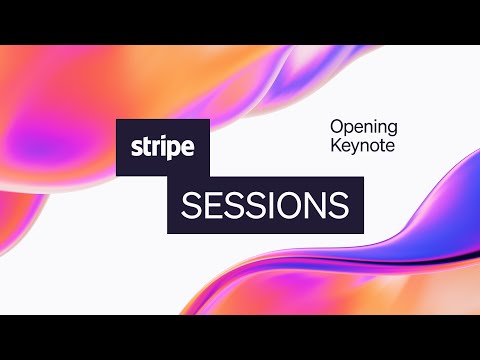 stripe
SESSIONS

Opening Keynote